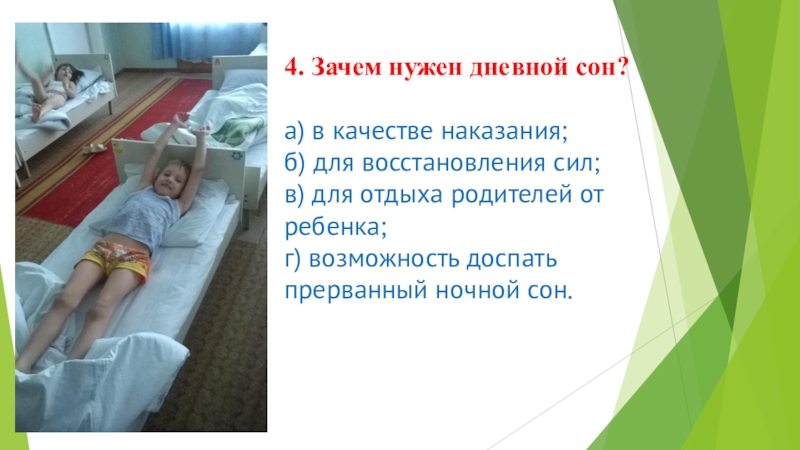 4. Зачем нужен дневной сон?

а) в качестве наказания;
б) для восстановления сил;
в) для отдыха родителей от ребенка;
г) возможность доспать прерванный ночной сон.